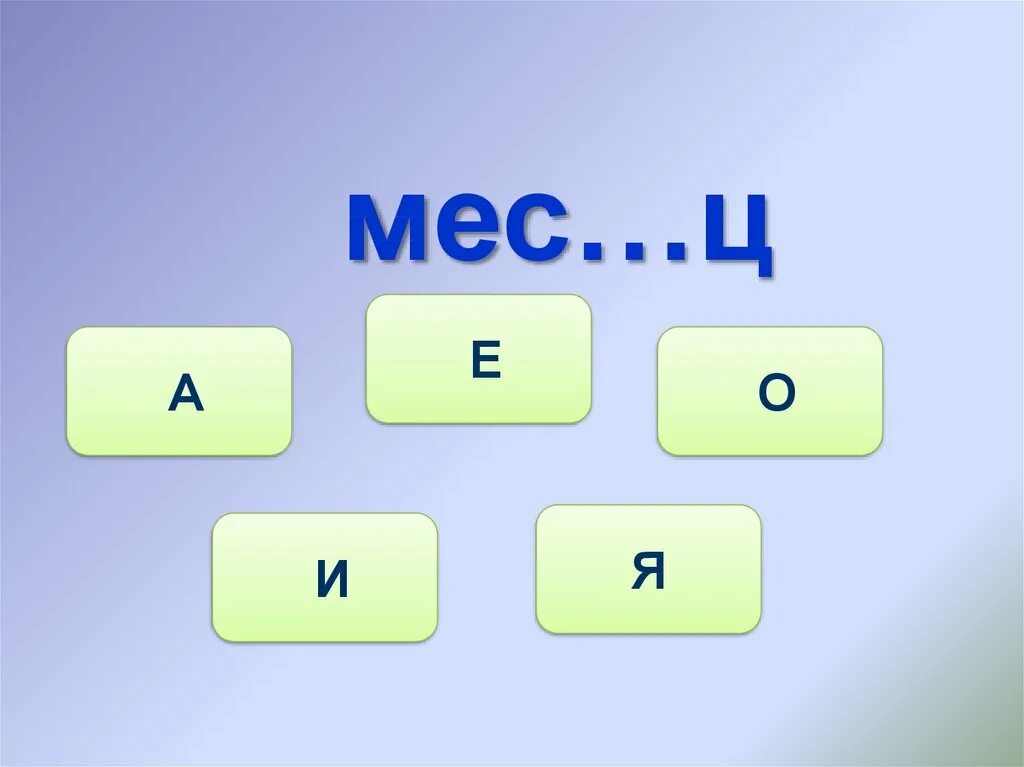 мес…ц

А

Е

О

И

Я